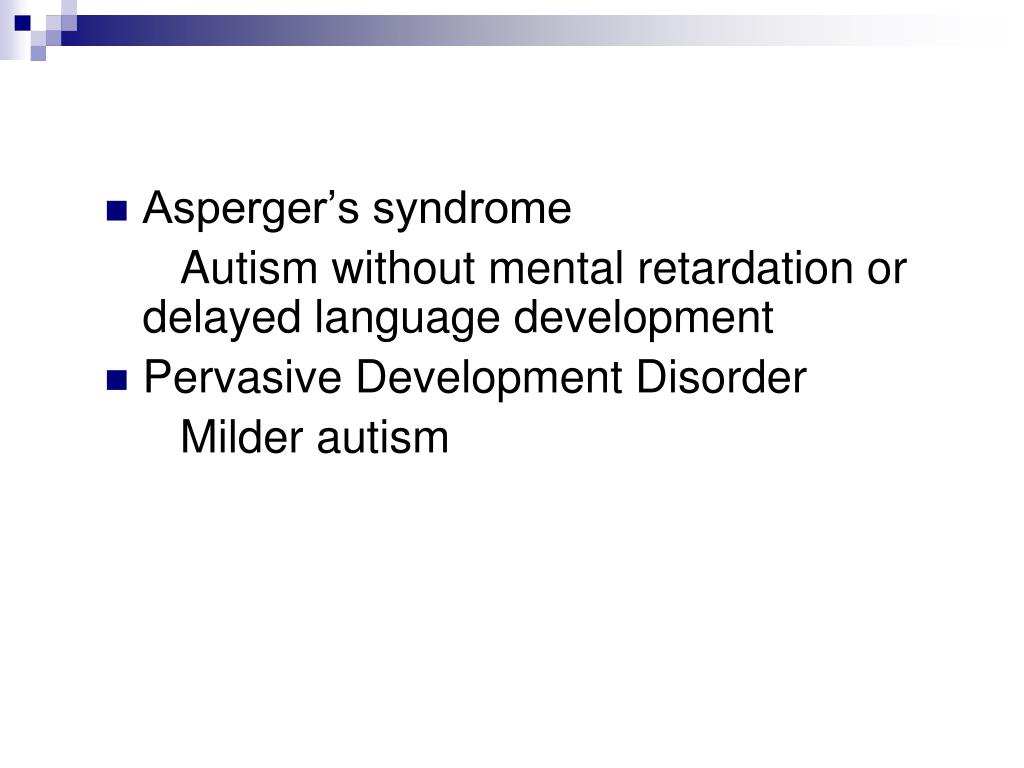 Asperger’s syndrome

Autism without mental retardation or delayed language development

Pervasive Development Disorder

Milder autism